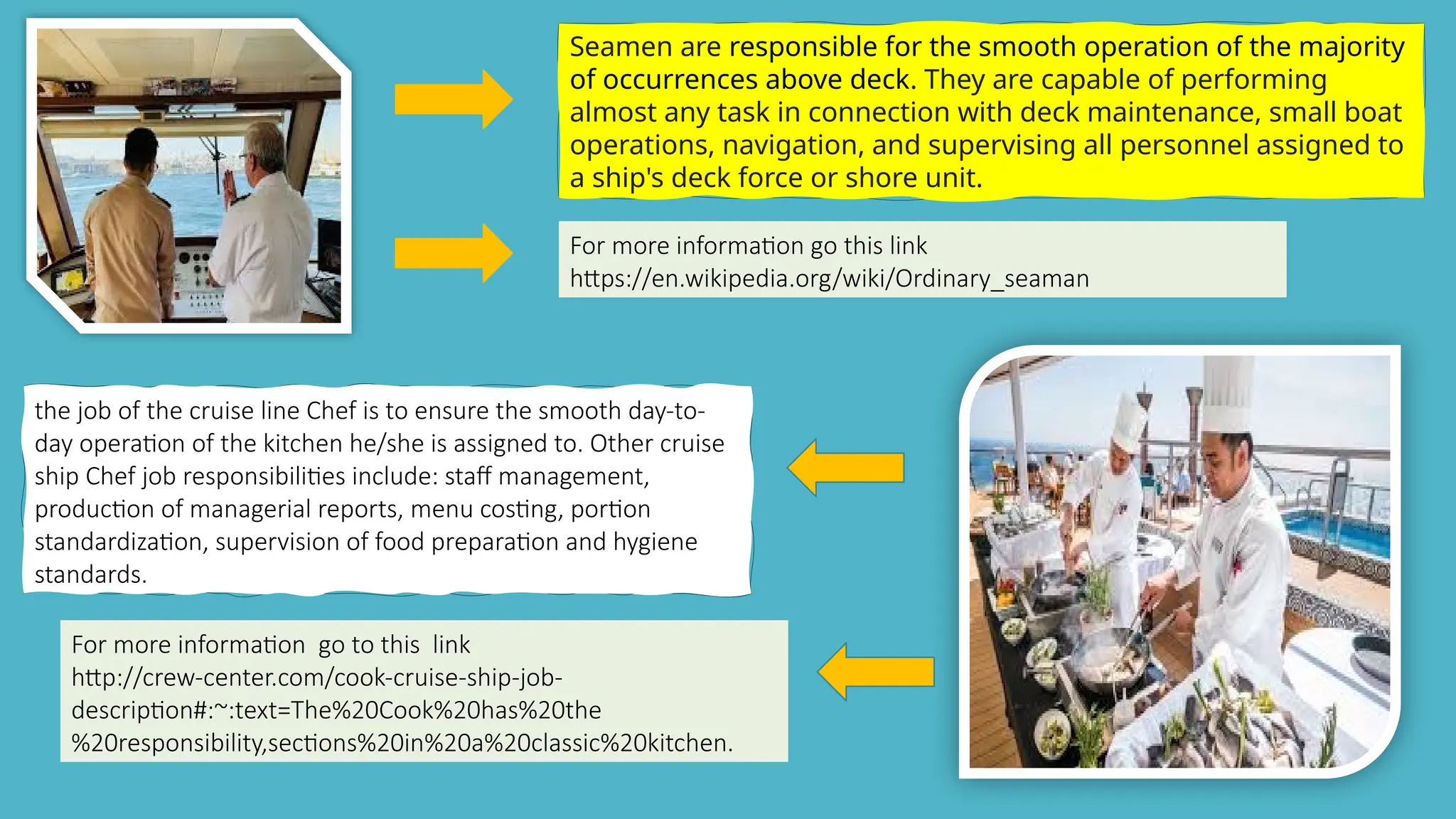 Seamen are responsible for the smooth operation of the majority of occurrences above deck. They are capable of performing almost any task in connection with deck maintenance, small boat operations, navigation, and supervising all personnel assigned to a ship's deck force or shore unit.

For more information go this link
https://en.wikipedia.org/wiki/Ordinary_seaman

the job of the cruise line Chef is to ensure the smooth day-to-day operation of the kitchen he/she is assigned to. Other cruise ship Chef job responsibilities include: staff management, production of managerial reports, menu costing, portion standardization, supervision of food preparation and hygiene standards.

For more information go to this link
http://crew-center.com/cook-cruise-ship-job-description#:~:text=The%20Cook%20has%20the%20responsibility,sections%20in%20a%20classic%20kitchen.